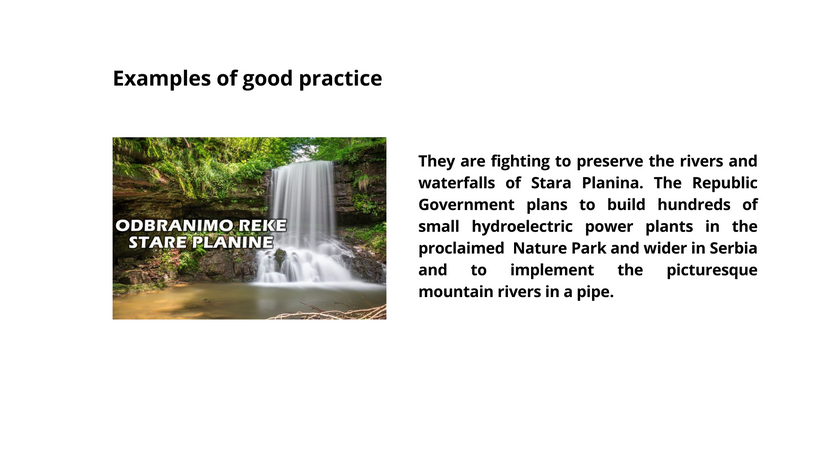 Examples of good practice

ODBRANIMO REKE
STARE PLANINE

They are fighting to preserve the rivers and waterfalls of Stara Planina. The Republic Government plans to build hundreds of small hydroelectric power plants in the proclaimed Nature Park and wider in Serbia and to implement the picturesque mountain rivers in a pipe.